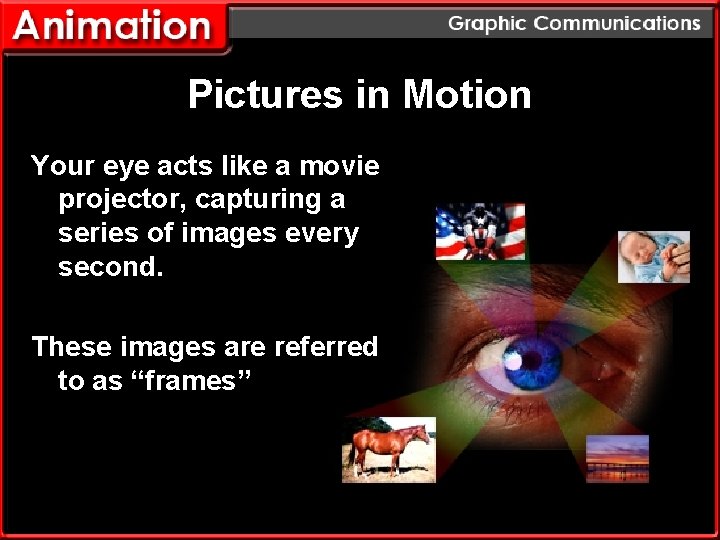 Animation

Graphic Communications

Pictures in Motion

Your eye acts like a movie projector, capturing a series of images every second.

These images are referred to as “frames”